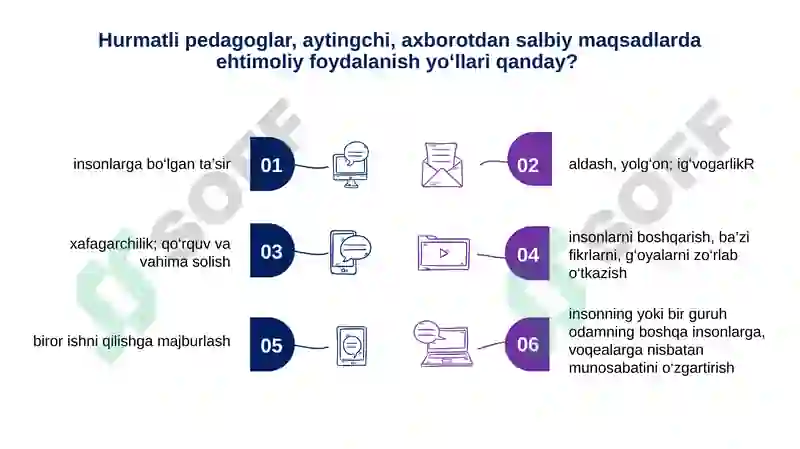 Hurmatli pedagoglar, aytingchi, axborotdan salbiy maqsadlarda ehtimoliy foydalanish yo‘llari qanday?

insonlarga bo‘lgan ta’sir

01

02

aldash, yolg‘on; ig‘vogarlikR

xafagarchilik; qo‘rquv va vahima solish

03

04

insonlarni boshqarish, ba’zi fikrlarni, g‘oyalarni zo‘rlab o‘tkazish

biror ishni qilishga majburlash

05

06

insonning yoki bir guruh odamning boshqa insonlarga, voqealarga nisbatan munosabatini o‘zgartirish

SOFF

SOFF